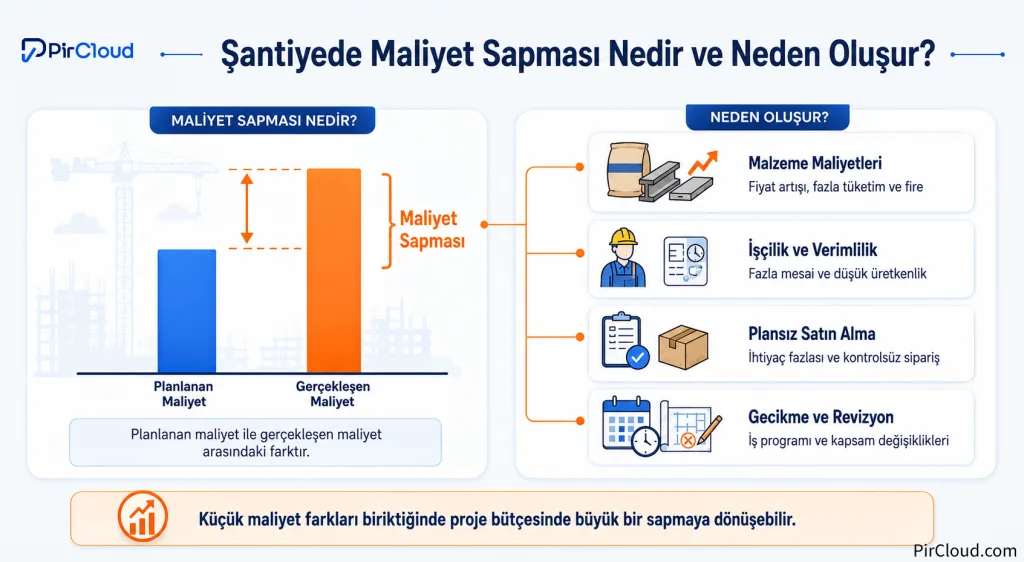 PirCloud

Şantiyede Maliyet Sapması Nedir ve Neden Oluşur?

MALİYET SAPMASI NEDİR?

Maliyet Sapması

Planlanan Maliyet

Gerçekleşen Maliyet

Planlanan maliyet ile gerçekleşen maliyet arasındaki farktır.

NEDEN OLUŞUR?

Malzeme Maliyetleri
Fiyat artışı, fazla tüketim ve fire

İşçilik ve Verimlilik
Fazla mesai ve düşük üretkenlik

Plansız Satın Alma
İhtiyaç fazlası ve kontrolsüz sipariş

Gecikme ve Revizyon
İş programı ve kapsam değişiklikleri

Küçük maliyet farkları biriktiğinde proje bütçesinde büyük bir sapmaya dönüşebilir.

PirCloud.com